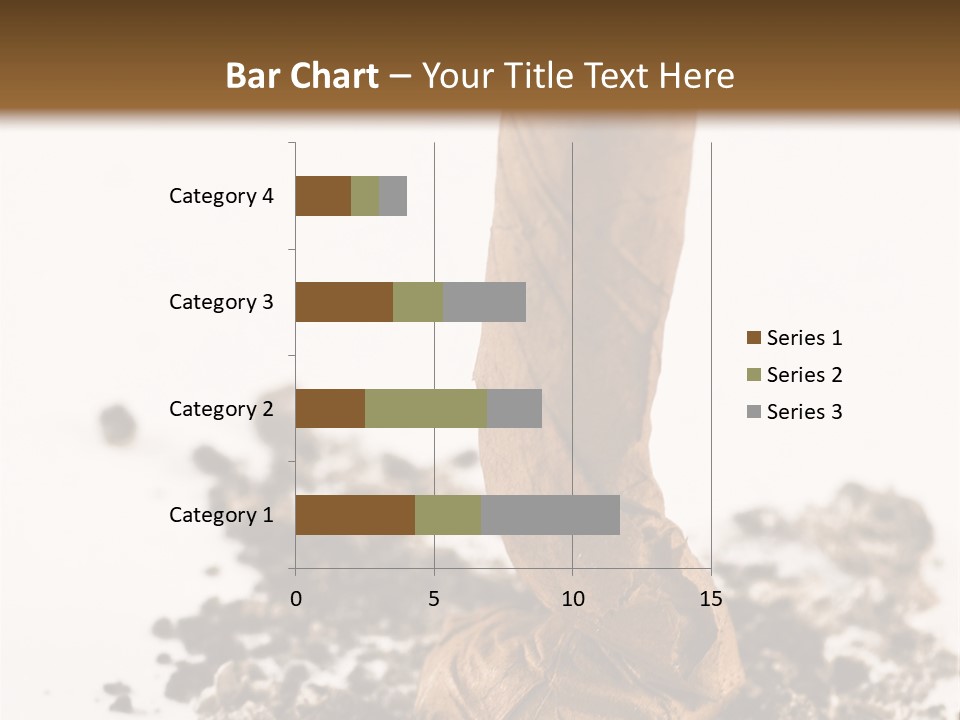 Bar Chart – Your Title Text Here

Category 4
Category 3
Category 2
Category 1

0
5
10
15

Series 1
Series 2
Series 3